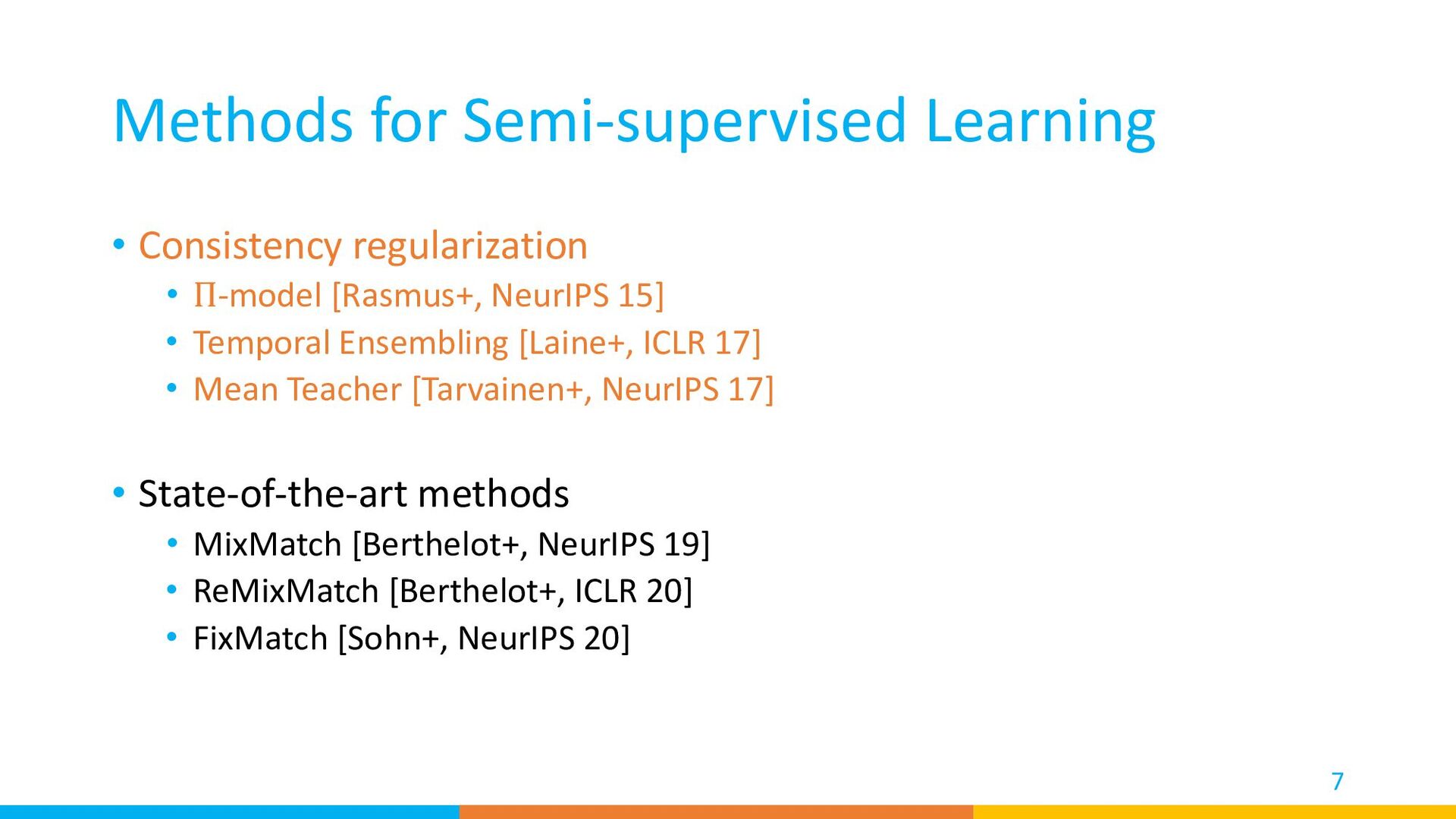 Methods for Semi-supervised Learning

• Consistency regularization
  • $\Pi$-model [Rasmus+, NeurIPS 15]
  • Temporal Ensembling [Laine+, ICLR 17]
  • Mean Teacher [Tarvainen+, NeurIPS 17]

• State-of-the-art methods
  • MixMatch [Berthelot+, NeurIPS 19]
  • ReMixMatch [Berthelot+, ICLR 20]
  • FixMatch [Sohn+, NeurIPS 20]

7